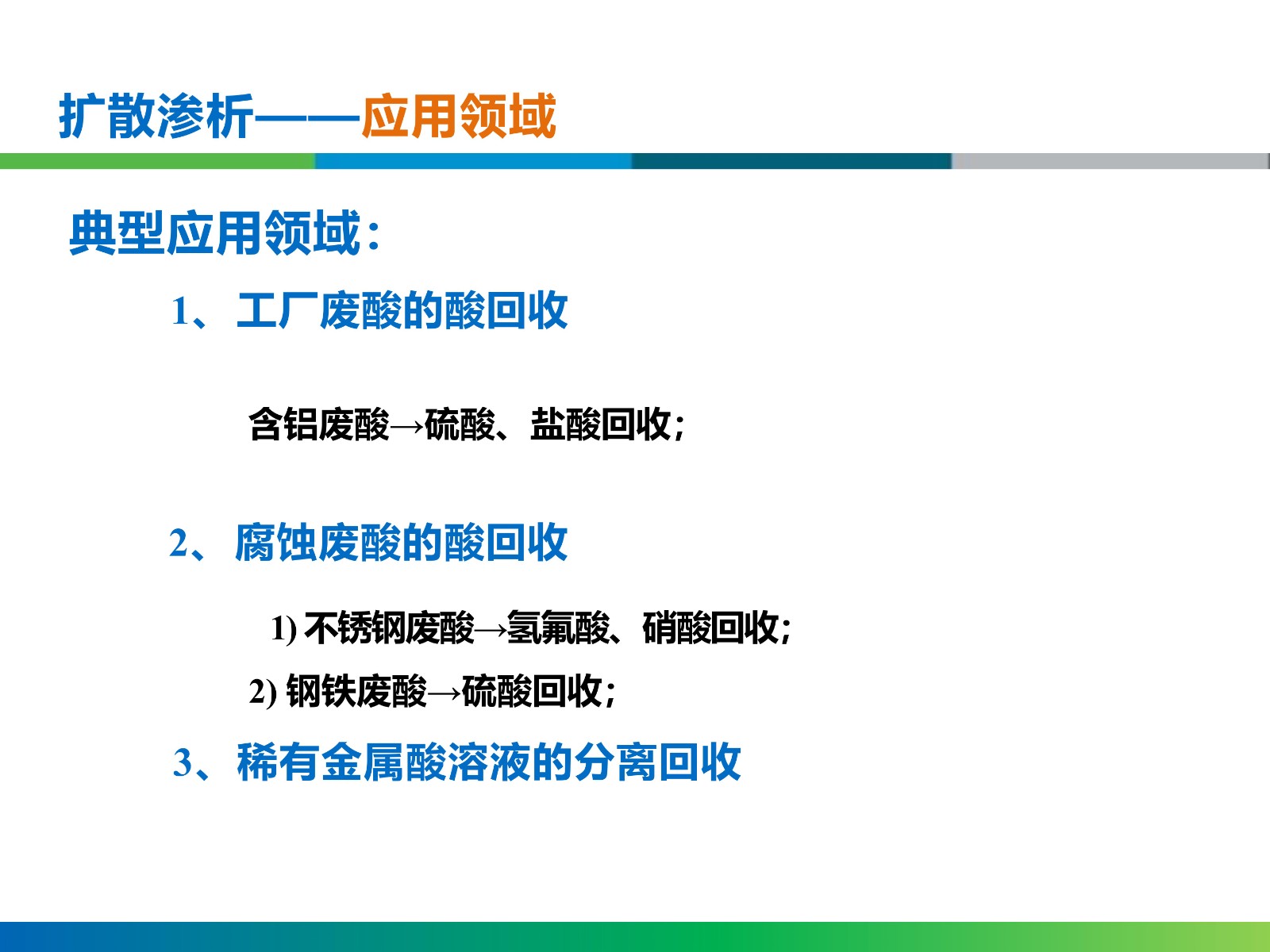 扩散渗析——应用领域

典型应用领域：

1、工厂废酸的酸回收

含铝废酸→硫酸、盐酸回收；

2、腐蚀废酸的酸回收

1) 不锈钢废酸→氢氟酸、硝酸回收；

2) 钢铁废酸→硫酸回收；

3、稀有金属酸溶液的分离回收